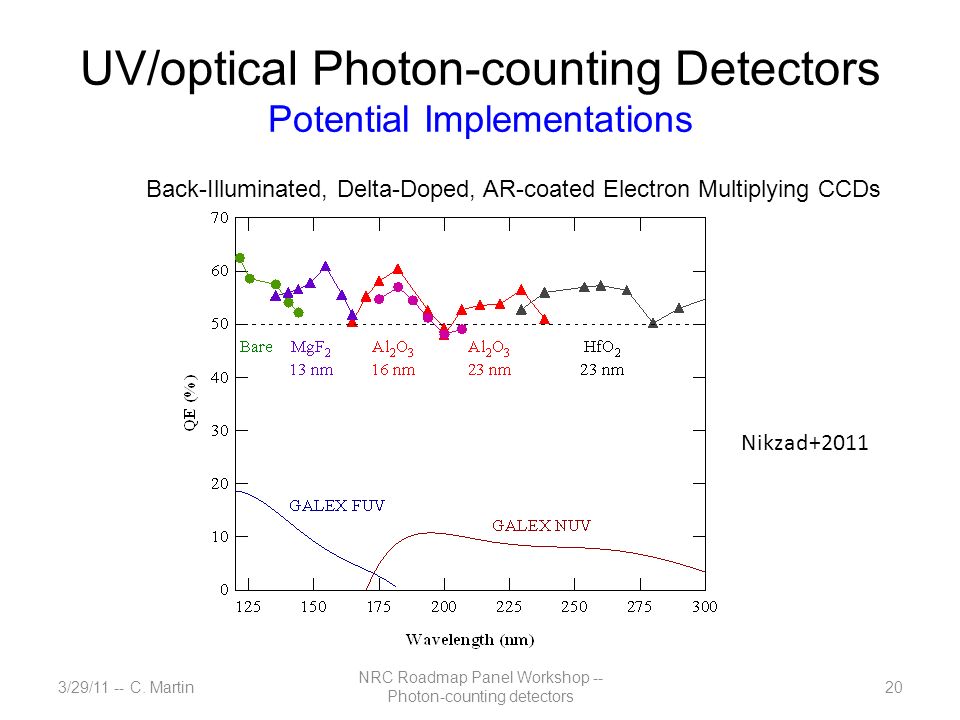 UV/optical Photon-counting Detectors
Potential Implementations

Back-Illuminated, Delta-Doped, AR-coated Electron Multiplying CCDs

70
60
50
40
30
20
10
0
QE (%)

Bare
$MgF_2$ 13 nm
$Al_2O_3$ 16 nm
$Al_2O_3$ 23 nm
$HfO_2$ 23 nm

GALEX FUV
GALEX NUV

125 150 175 200 225 250 275 300
Wavelength (nm)

Nikzad+2011

3/29/11 -- C. Martin

NRC Roadmap Panel Workshop -- Photon-counting detectors

20